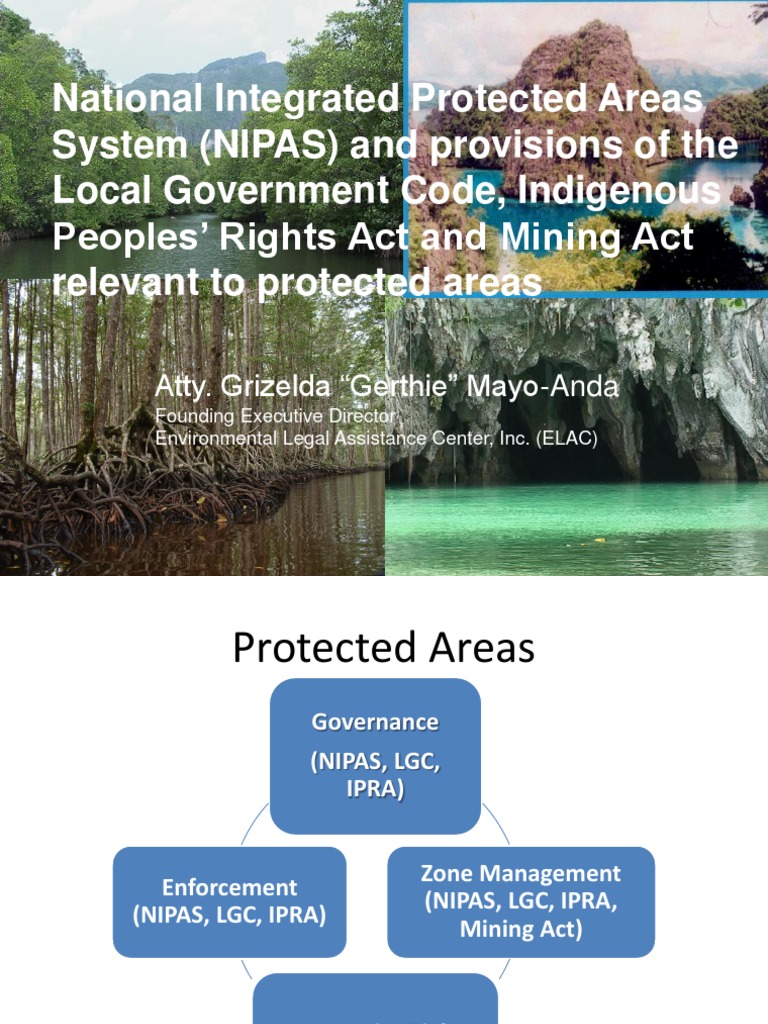 National Integrated Protected Areas System (NIPAS) and provisions of the Local Government Code, Indigenous Peoples' Rights Act and Mining Act relevant to protected areas

Atty. Grizelda "Gerthie" Mayo-Anda
Founding Executive Director
Environmental Legal Assistance Center, Inc. (ELAC)

Protected Areas

Governance
(NIPAS, LGC, IPRA)

Enforcement
(NIPAS, LGC, IPRA)

Zone Management
(NIPAS, LGC, IPRA, Mining Act)